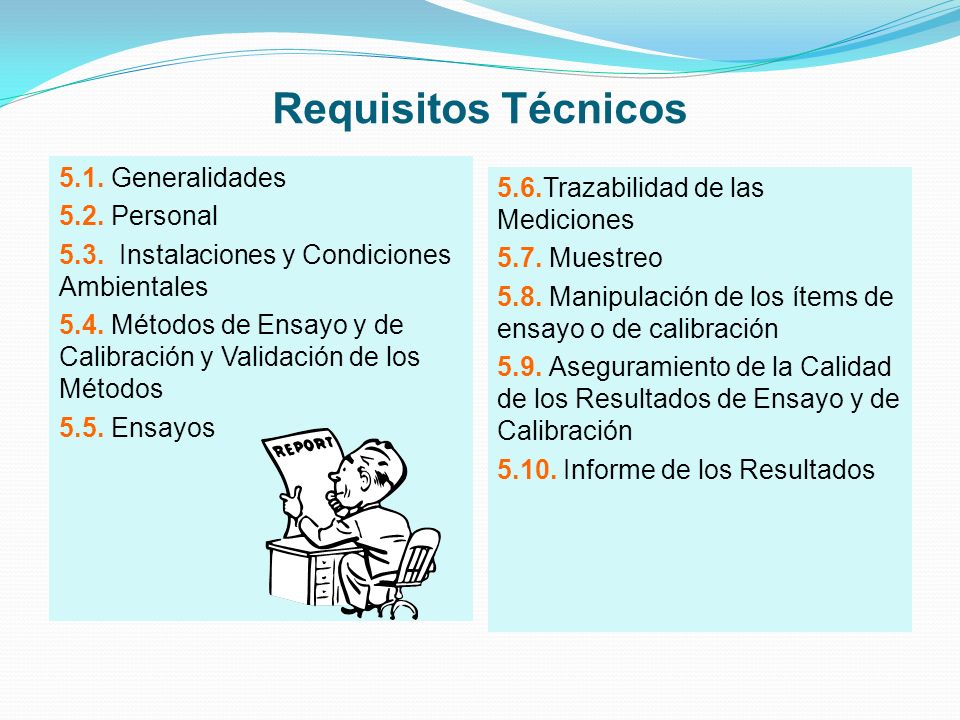 Requisitos Técnicos

5.1. Generalidades

5.2. Personal

5.3.  Instalaciones y Condiciones Ambientales

5.4. Métodos de Ensayo y de Calibración y Validación de los Métodos

5.5. Ensayos

REPORT

5.6.Trazabilidad de las Mediciones

5.7. Muestreo

5.8. Manipulación de los ítems de ensayo o de calibración

5.9. Aseguramiento de la Calidad de los Resultados de Ensayo y de Calibración

5.10. Informe de los Resultados